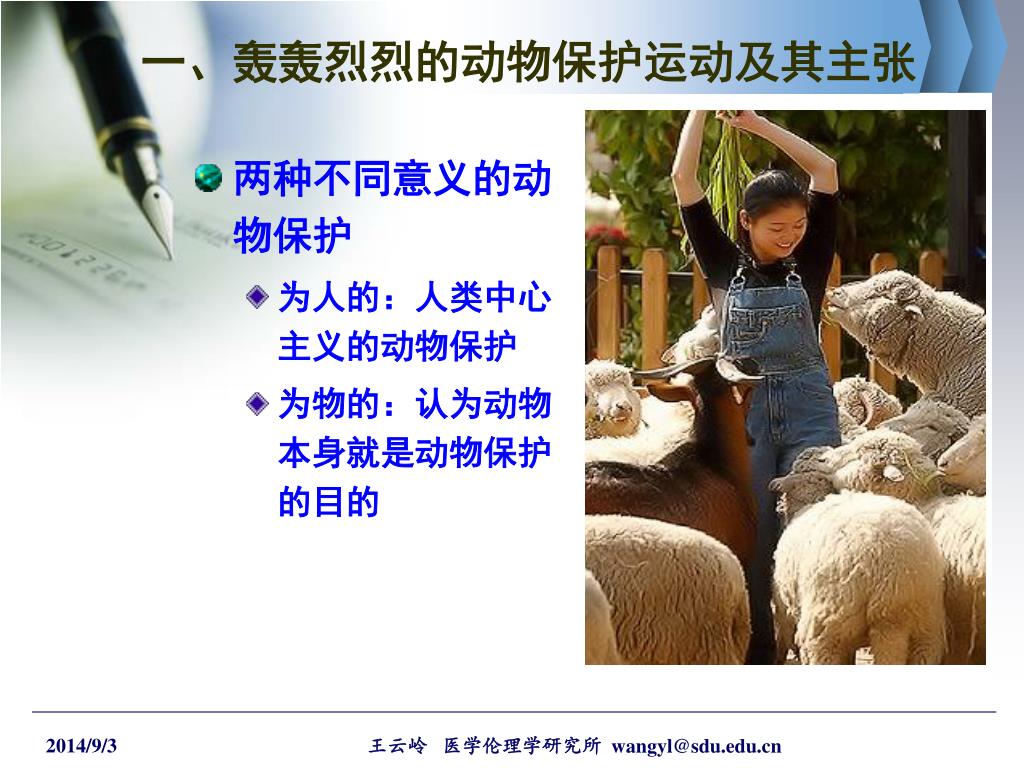 一、轰轰烈烈的动物保护运动及其主张

两种不同意义的动物保护

为人的：人类中心主义的动物保护

为物的：认为动物本身就是动物保护的目的

2014/9/3

王云岭 医学伦理学研究所 wangyl@sdu.edu.cn